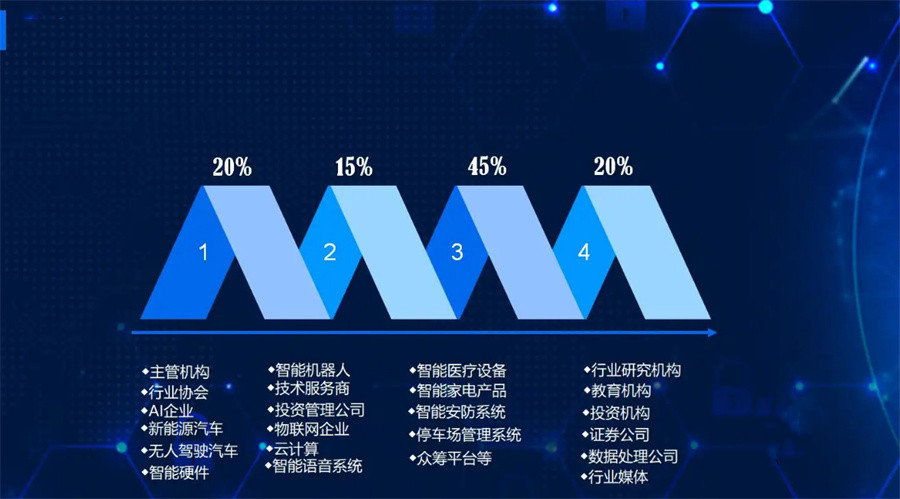 20%

15%

45%

20%

1

2

3

4

◆主管机构
◆行业协会
◆AI企业
◆新能源汽车
◆无人驾驶汽车
◆智能硬件

◆智能机器人
◆技术服务商
◆投资管理公司
◆物联网企业
◆云计算
◆智能语音系统

◆智能医疗设备
◆智能家电产品
◆智能安防系统
◆停车场管理系统
◆众筹平台等

◆行业研究机构
◆教育机构
◆投资机构
◆证券公司
◆数据处理公司
◆行业媒体